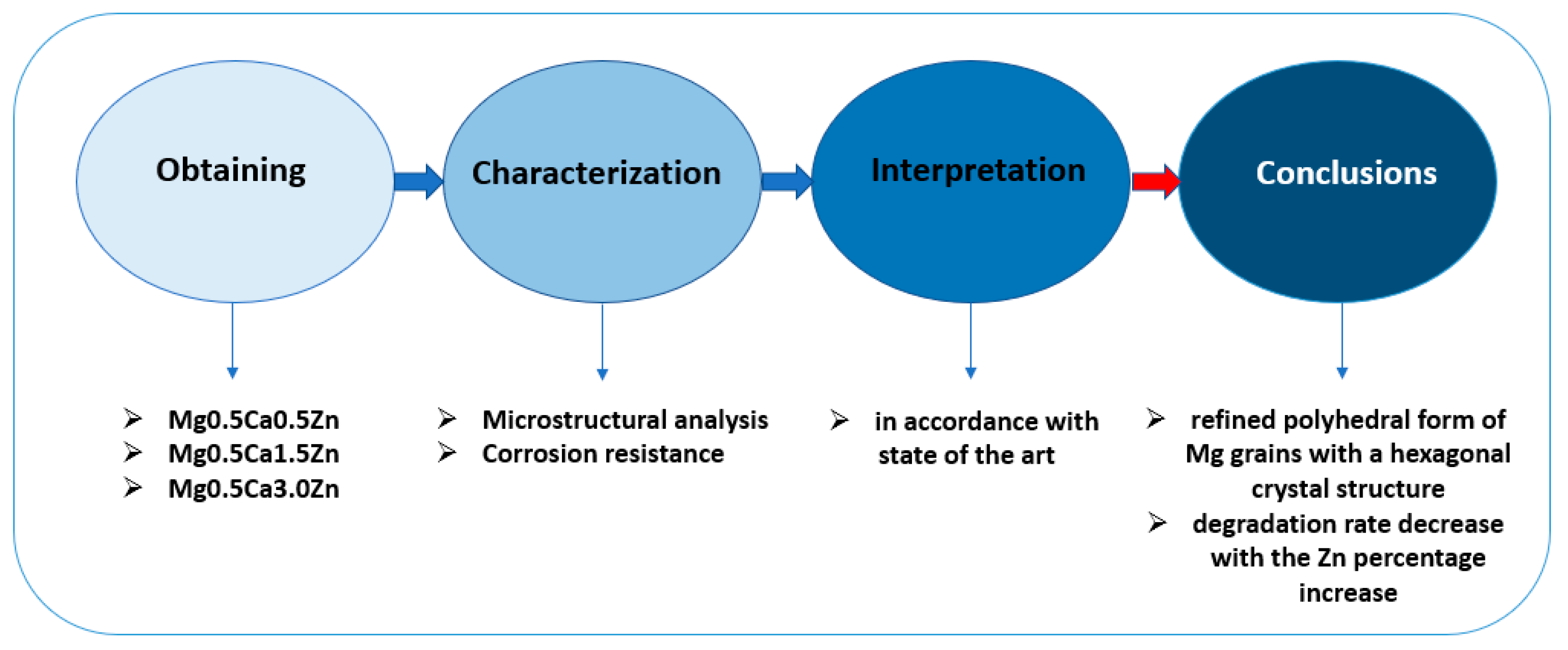 Obtaining

Characterization

Interpretation

Conclusions

➢ Mg0.5Ca0.5Zn
➢ Mg0.5Ca1.5Zn
➢ Mg0.5Ca3.0Zn

➢ Microstructural analysis
➢ Corrosion resistance

➢ in accordance with state of the art

➢ refined polyhedral form of Mg grains with a hexagonal crystal structure
➢ degradation rate decrease with the Zn percentage increase